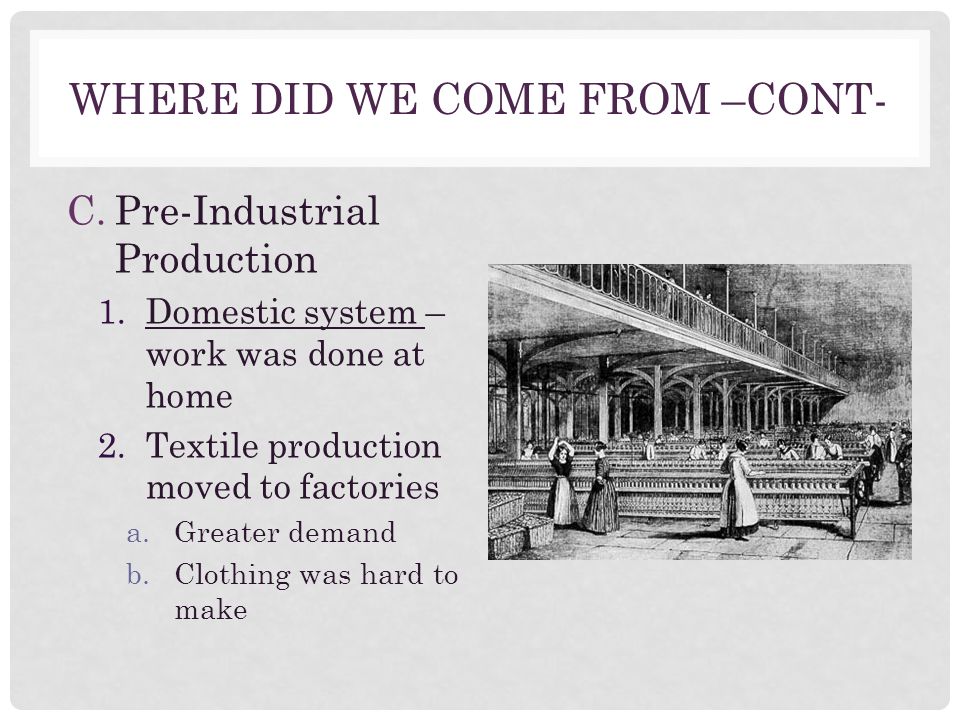 WHERE DID WE COME FROM –CONT-

C. Pre-Industrial Production

1. Domestic system – work was done at home
2. Textile production moved to factories
   a. Greater demand
   b. Clothing was hard to make